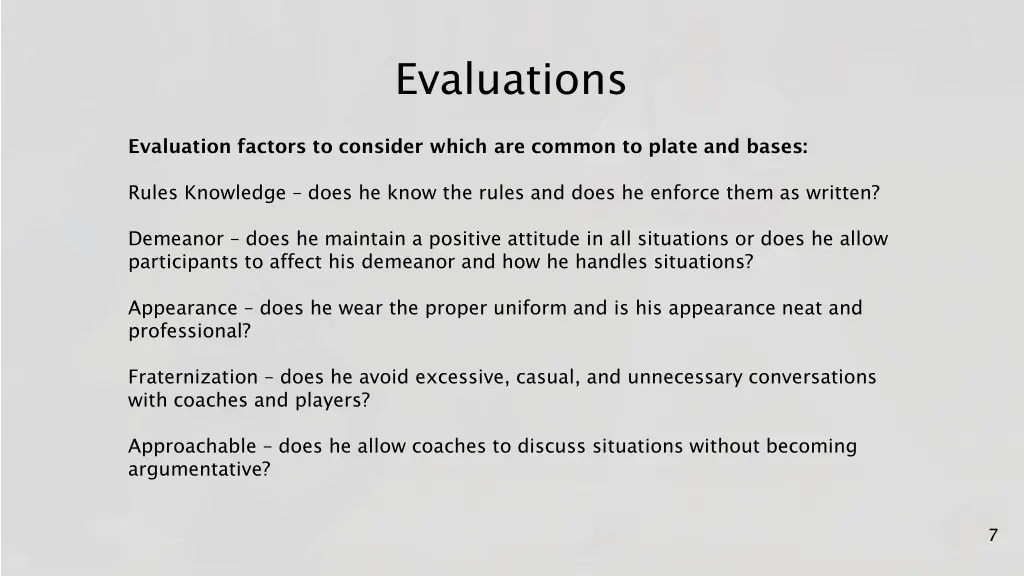 Evaluations

Evaluation factors to consider which are common to plate and bases:

Rules Knowledge – does he know the rules and does he enforce them as written?

Demeanor – does he maintain a positive attitude in all situations or does he allow participants to affect his demeanor and how he handles situations?

Appearance – does he wear the proper uniform and is his appearance neat and professional?

Fraternization – does he avoid excessive, casual, and unnecessary conversations with coaches and players?

Approachable – does he allow coaches to discuss situations without becoming argumentative?

7